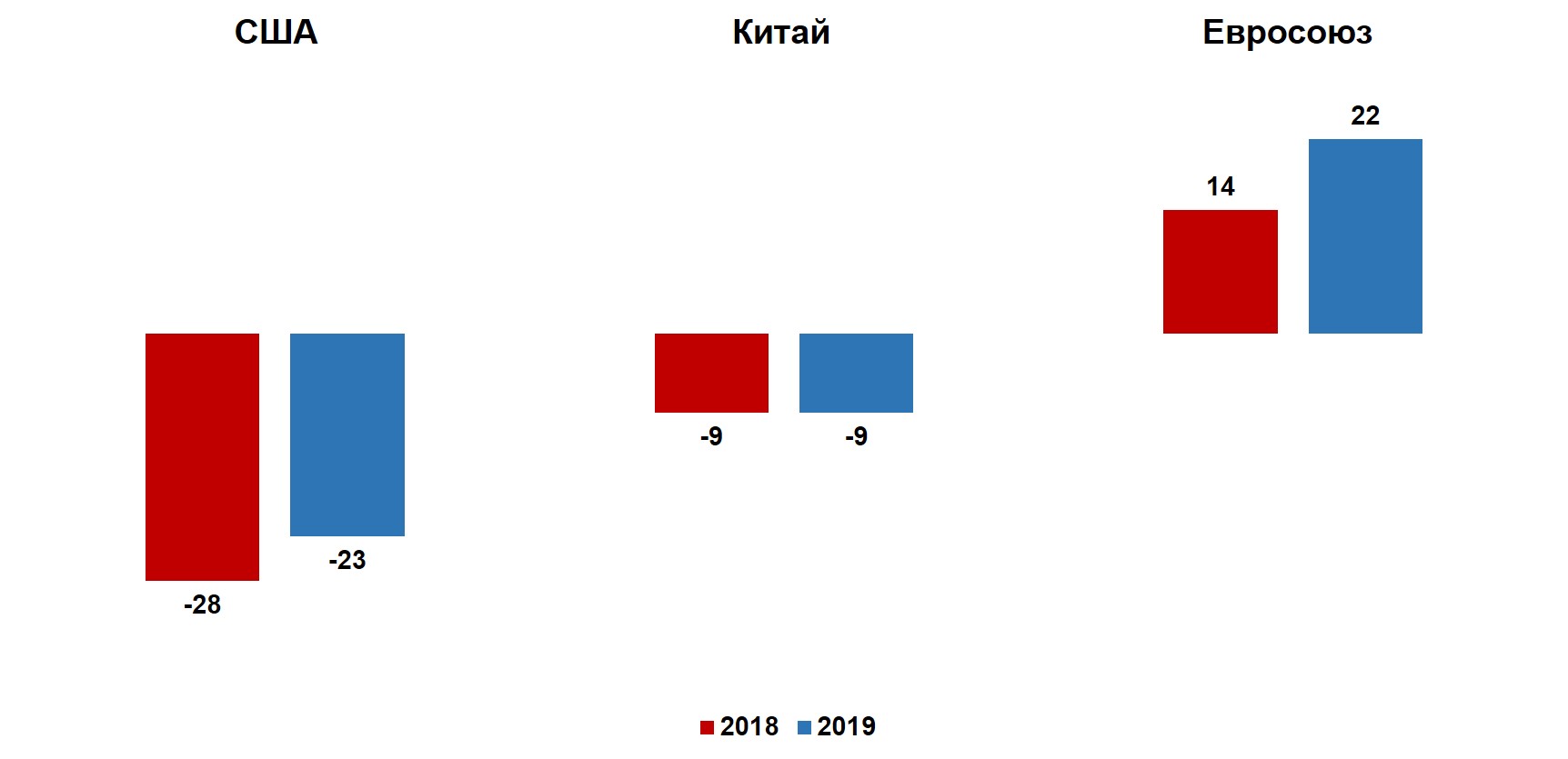 США

Китай

Евросоюз

-28

-23

-9

-9

14

22

2018 2019